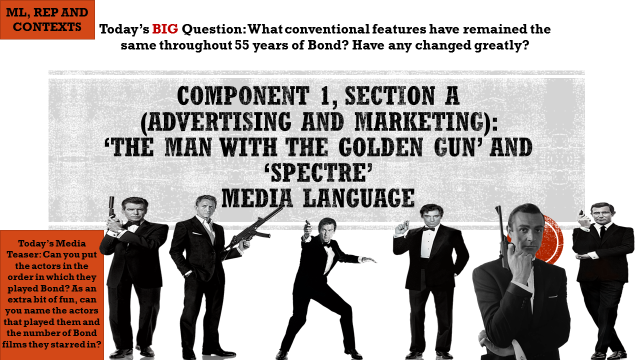 ML, REP AND CONTEXTS

Today's BIG Question: What conventional features have remained the same throughout 55 years of Bond? Have any changed greatly?

COMPONENT 1, SECTION A (ADVERTISING AND MARKETING): 'THE MAN WITH THE GOLDEN GUN' AND 'SPECTRE' MEDIA LANGUAGE

Today's Media Teaser: Can you put the actors in the order in which they played Bond? As an extra bit of fun, can you name the actors that played them and the number of Bond films they starred in?